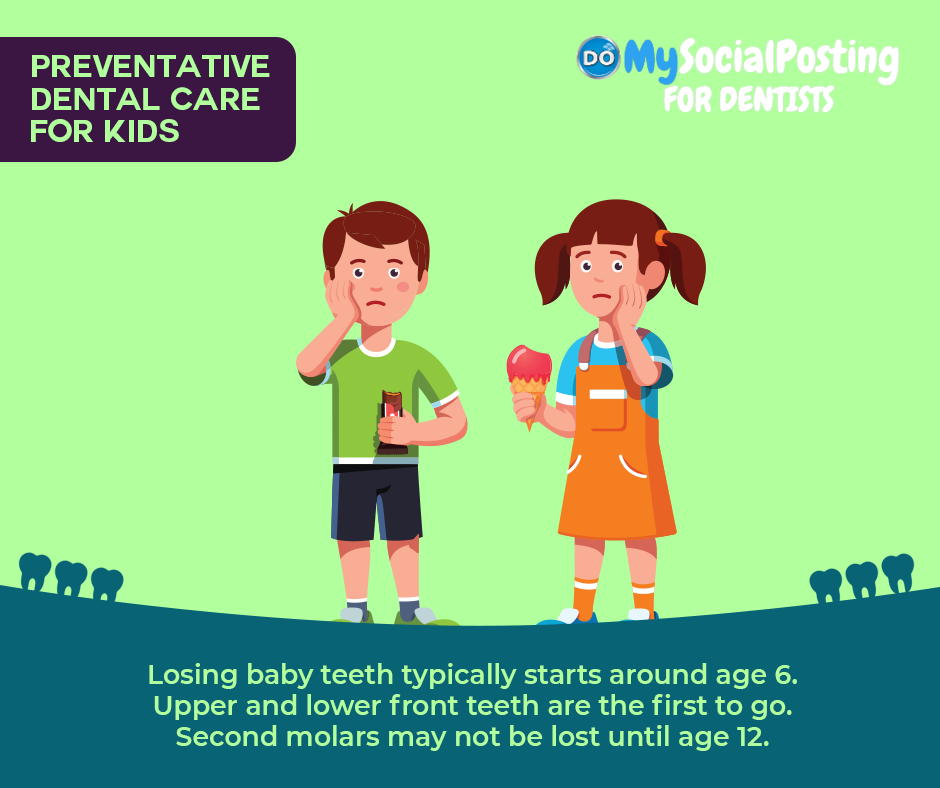 PREVENTATIVE DENTAL CARE FOR KIDS

DO MySocialPosting FOR DENTISTS

Losing baby teeth typically starts around age 6. Upper and lower front teeth are the first to go. Second molars may not be lost until age 12.